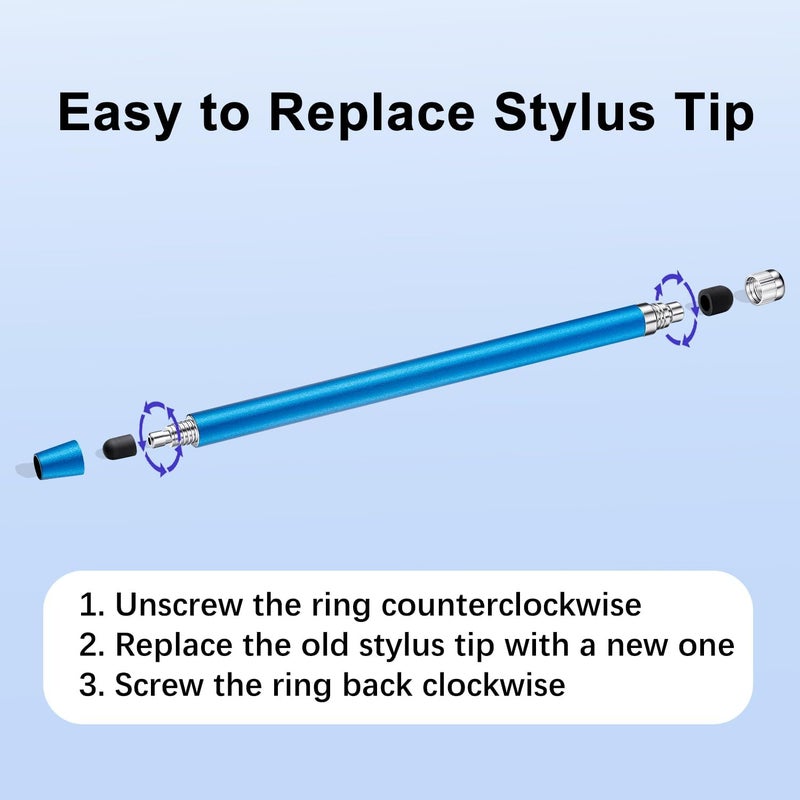 Easy to Replace Stylus Tip

1. Unscrew the ring counterclockwise
2. Replace the old stylus tip with a new one
3. Screw the ring back clockwise